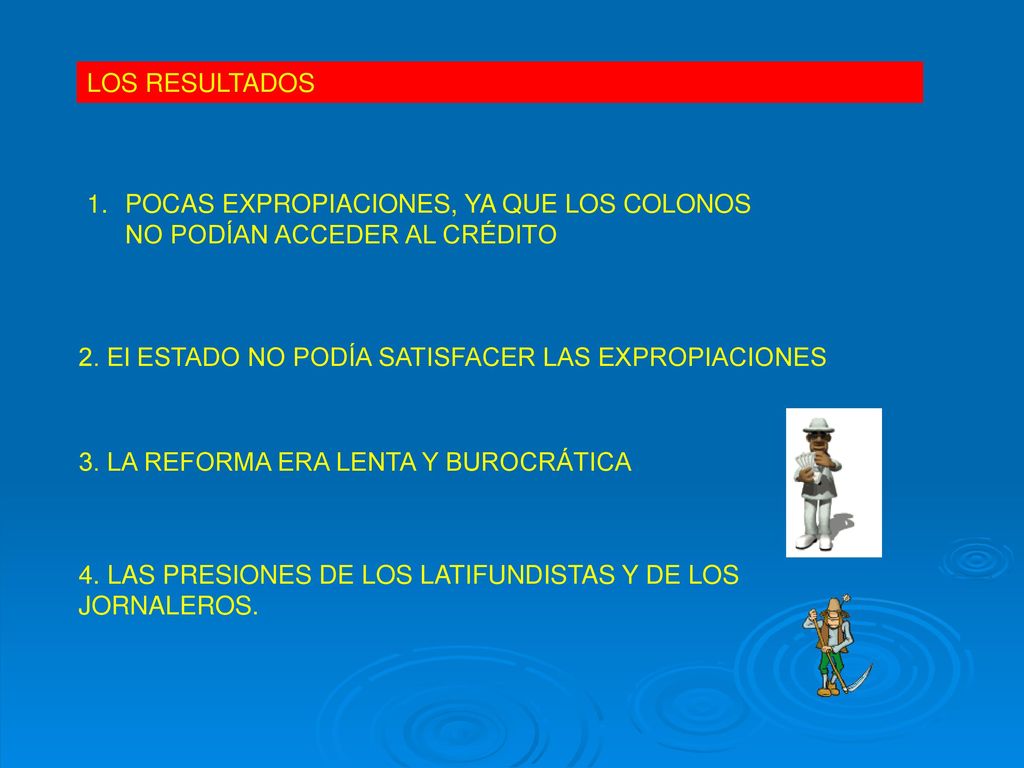 LOS RESULTADOS

1. POCAS EXPROPIACIONES, YA QUE LOS COLONOS NO PODÍAN ACCEDER AL CRÉDITO

2. El ESTADO NO PODÍA SATISFACER LAS EXPROPIACIONES

3. LA REFORMA ERA LENTA Y BUROCRÁTICA

4. LAS PRESIONES DE LOS LATIFUNDISTAS Y DE LOS JORNALEROS.